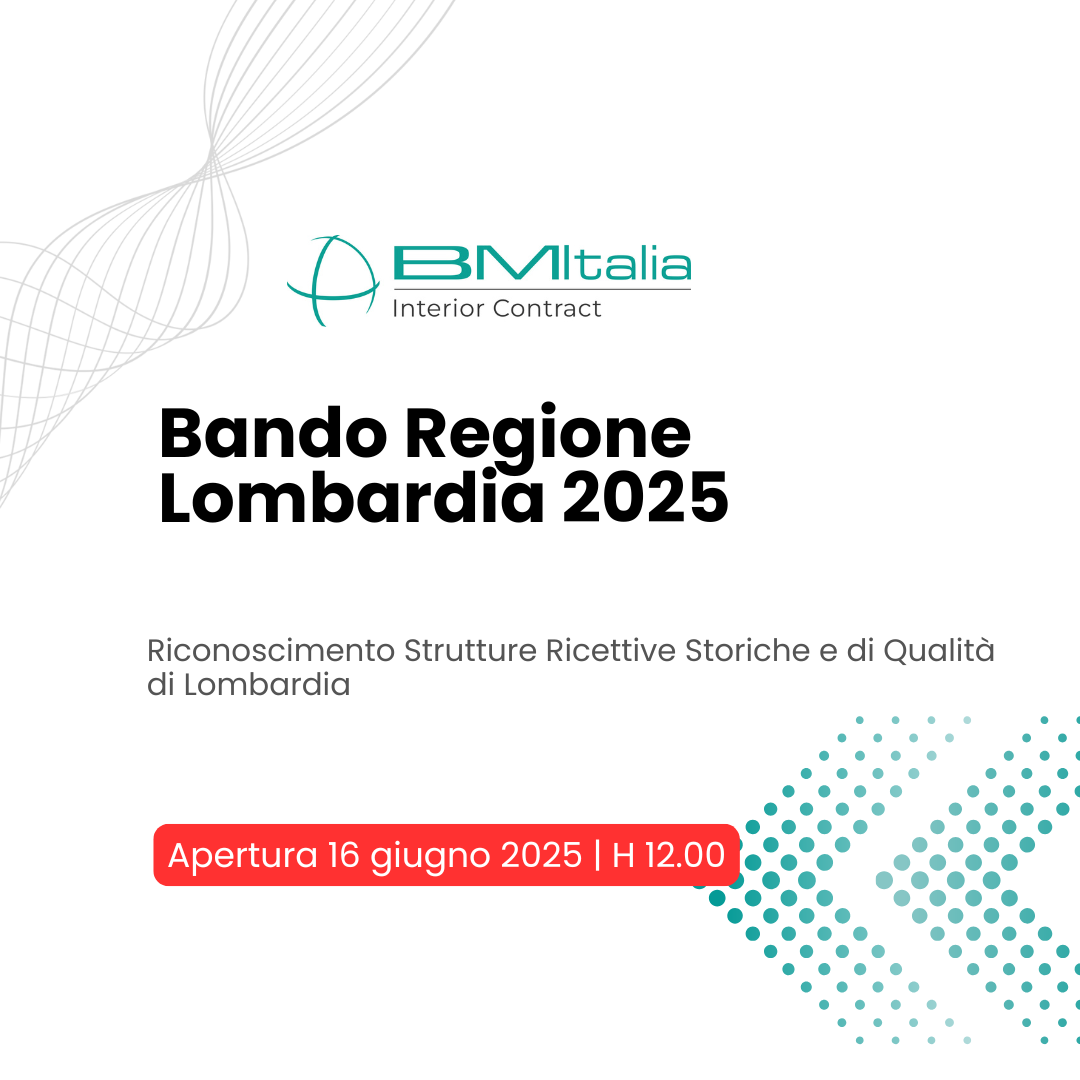 BMItalia
Interior Contract

Bando Regione Lombardia 2025

Riconoscimento Strutture Ricettive Storiche e di Qualità di Lombardia

Apertura 16 giugno 2025 | H 12.00